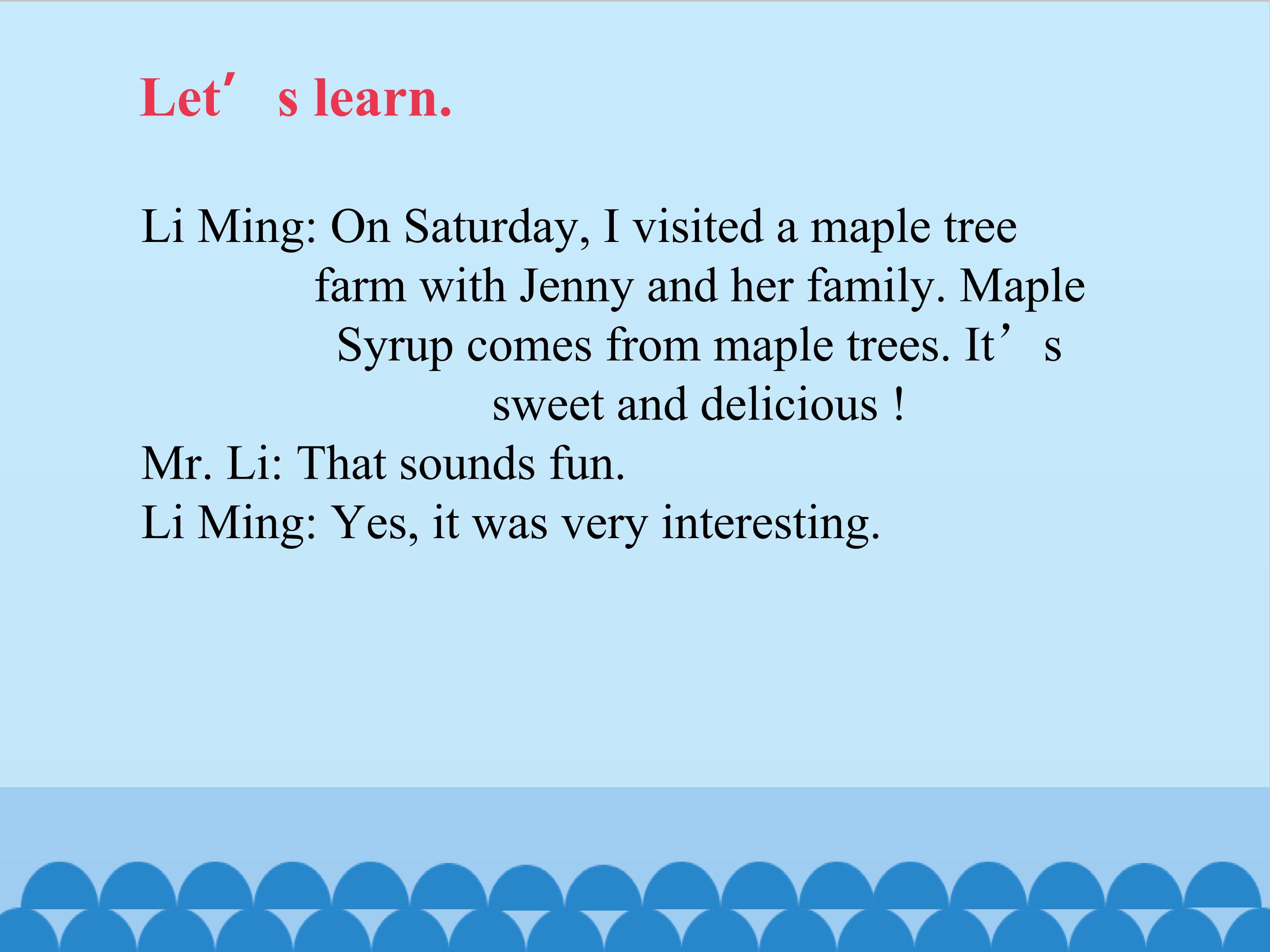 Let's learn.

Li Ming: On Saturday, I visited a maple tree farm with Jenny and her family. Maple Syrup comes from maple trees. It's sweet and delicious !

Mr. Li: That sounds fun.

Li Ming: Yes, it was very interesting.